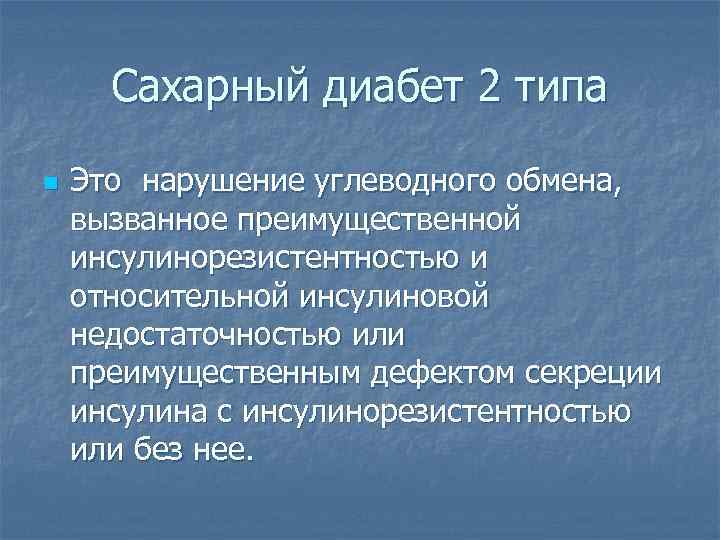 Сахарный диабет 2 типа

Это  нарушение углеводного обмена, вызванное преимущественной инсулинорезистентностью и относительной инсулиновой недостаточностью или преимущественным дефектом секреции инсулина с инсулинорезистентностью или без нее.